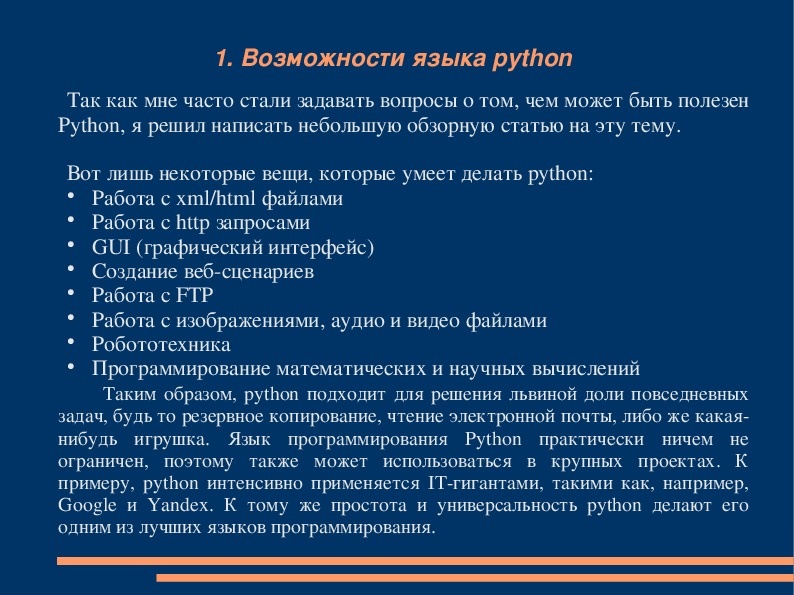 1. Возможности языка python

Так как мне часто стали задавать вопросы о том, чем может быть полезен Python, я решил написать небольшую обзорную статью на эту тему.

Вот лишь некоторые вещи, которые умеет делать python:
• Работа с xml/html файлами
• Работа с http запросами
• GUI (графический интерфейс)
• Создание веб-сценариев
• Работа с FTP
• Работа с изображениями, аудио и видео файлами
• Робототехника
• Программирование математических и научных вычислений

Таким образом, python подходит для решения львиной доли повседневных задач, будь то резервное копирование, чтение электронной почты, либо же какая-нибудь игрушка. Язык программирования Python практически ничем не ограничен, поэтому также может использоваться в крупных проектах. К примеру, python интенсивно применяется IT-гигантами, такими как, например, Google и Yandex. К тому же простота и универсальность python делают его одним из лучших языков программирования.